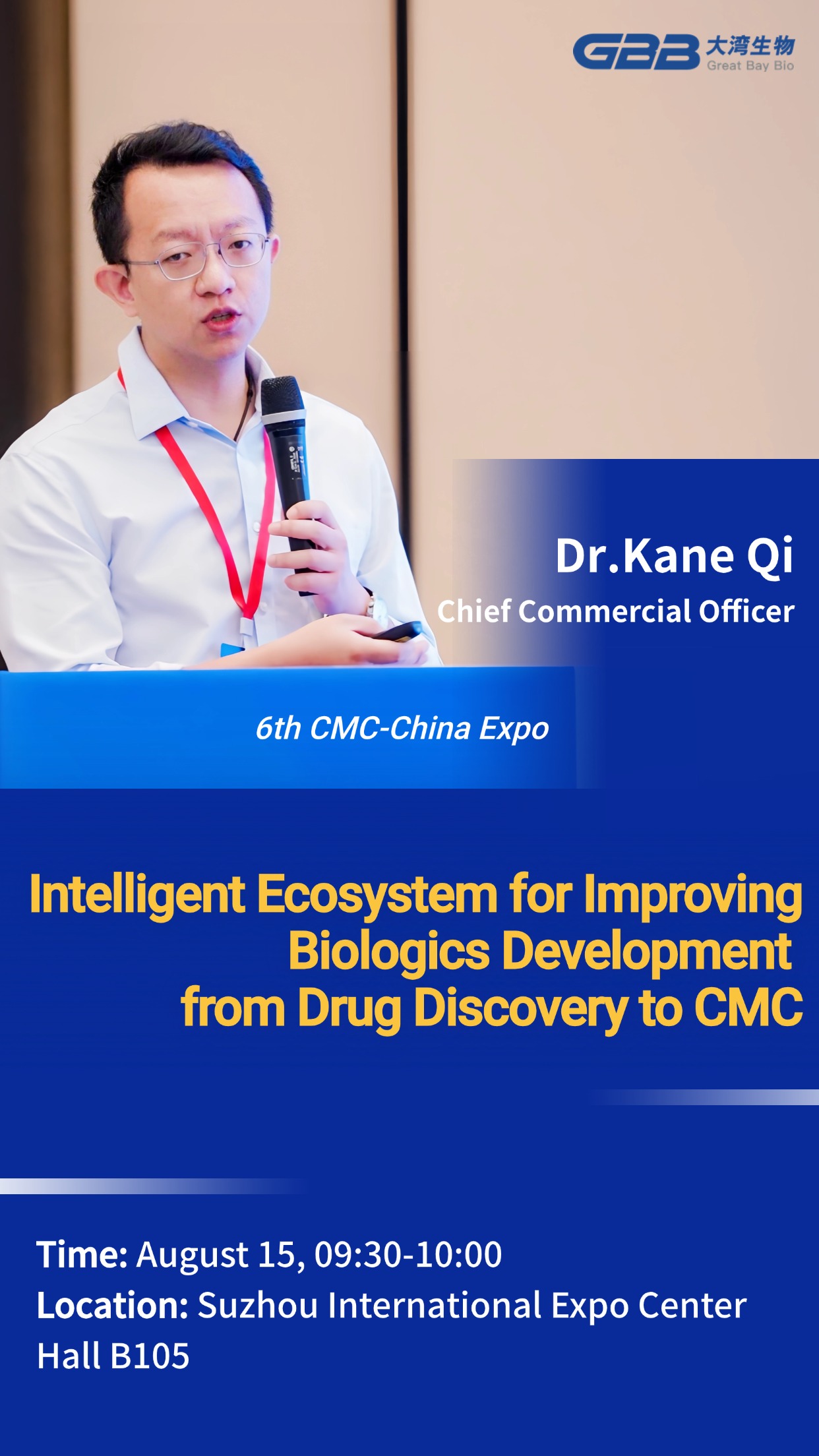 GBB 大湾生物
Great Bay Bio

Dr.Kane Qi
Chief Commercial Officer

6th CMC-China Expo

Intelligent Ecosystem for Improving Biologics Development from Drug Discovery to CMC

Time: August 15, 09:30-10:00
Location: Suzhou International Expo Center Hall B105